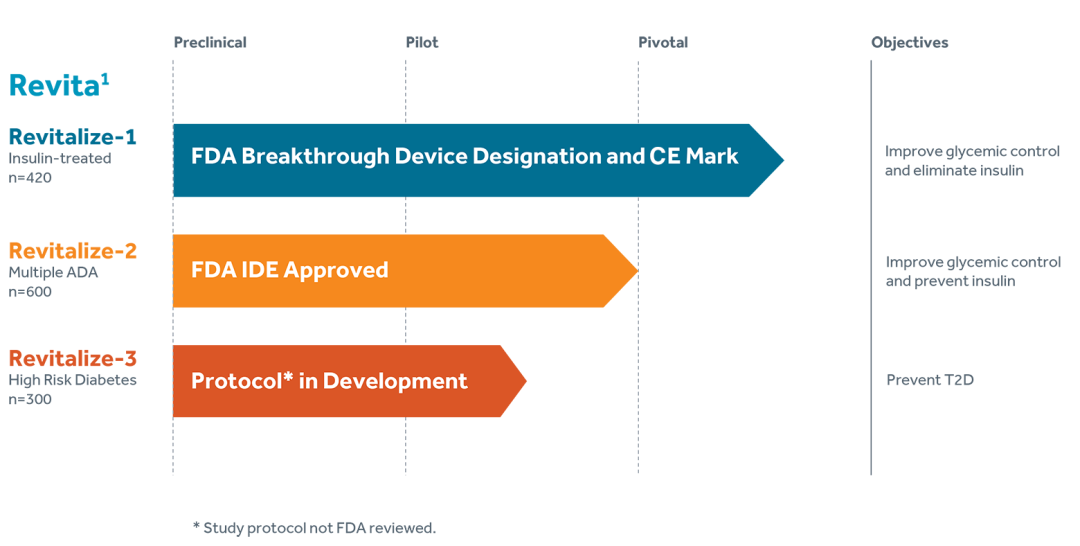 Preclinical Pilot Pivotal Objectives

Revita$^1$

Revitalize-1
Insulin-treated
n=420

FDA Breakthrough Device Designation and CE Mark

Improve glycemic control and eliminate insulin

Revitalize-2
Multiple ADA
n=600

FDA IDE Approved

Improve glycemic control and prevent insulin

Revitalize-3
High Risk Diabetes
n=300

Protocol* in Development

Prevent T2D

* Study protocol not FDA reviewed.